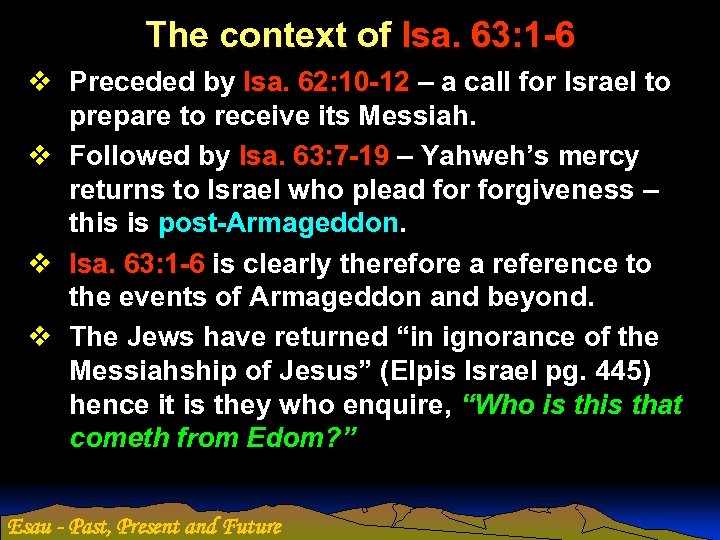 The context of Isa. 63:1-6

❖ Preceded by Isa. 62:10-12 – a call for Israel to prepare to receive its Messiah.

❖ Followed by Isa. 63:7-19 – Yahweh's mercy returns to Israel who plead for forgiveness – this is post-Armageddon.

❖ Isa. 63:1-6 is clearly therefore a reference to the events of Armageddon and beyond.

❖ The Jews have returned "in ignorance of the Messiahship of Jesus" (Elpis Israel pg. 445) hence it is they who enquire, "Who is this that cometh from Edom?"

Esau - Past, Present and Future